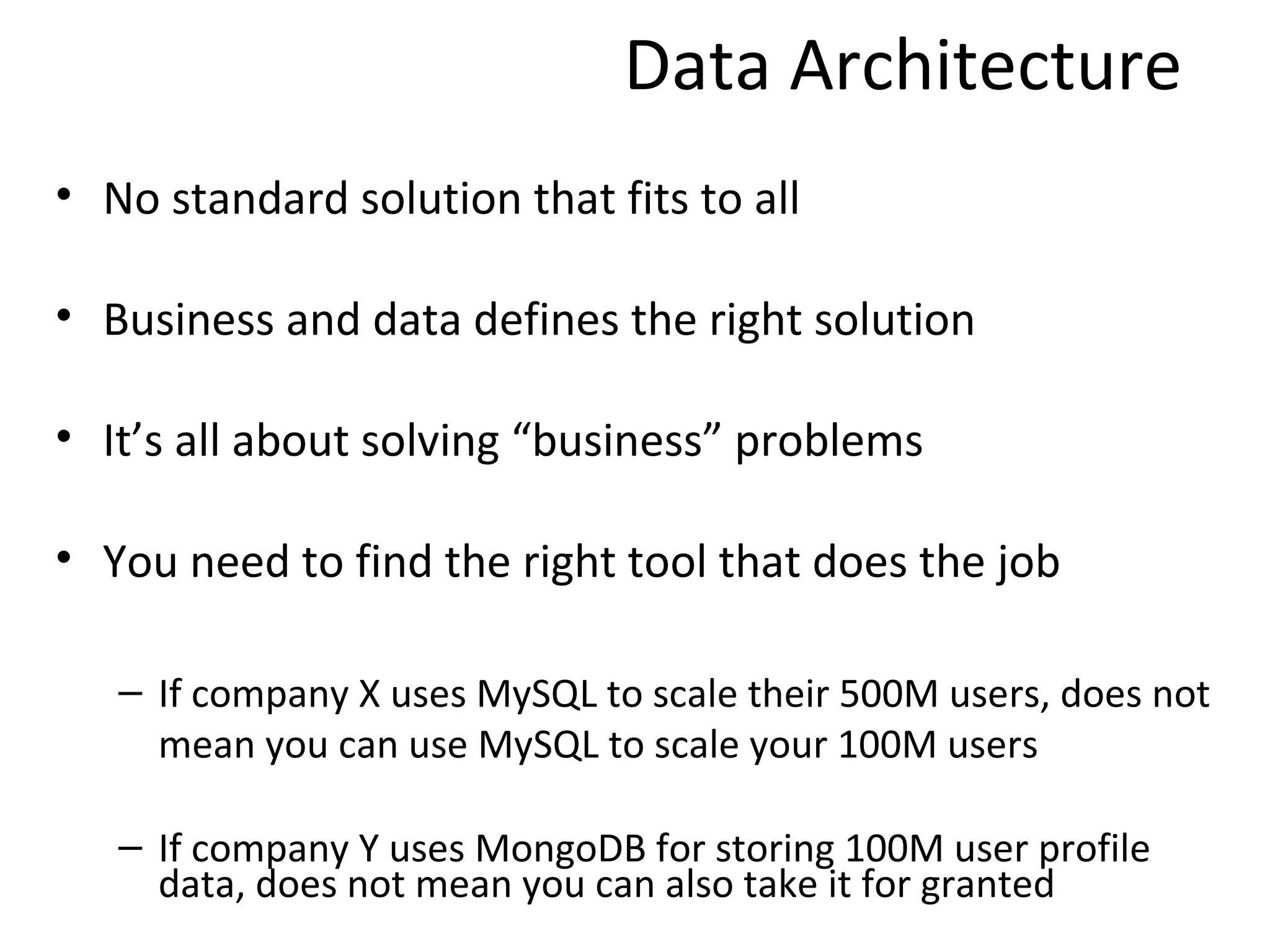 Data Architecture

• No standard solution that fits to all

• Business and data defines the right solution

• It’s all about solving “business” problems

• You need to find the right tool that does the job

– If company X uses MySQL to scale their 500M users, does not mean you can use MySQL to scale your 100M users

– If company Y uses MongoDB for storing 100M user profile data, does not mean you can also take it for granted